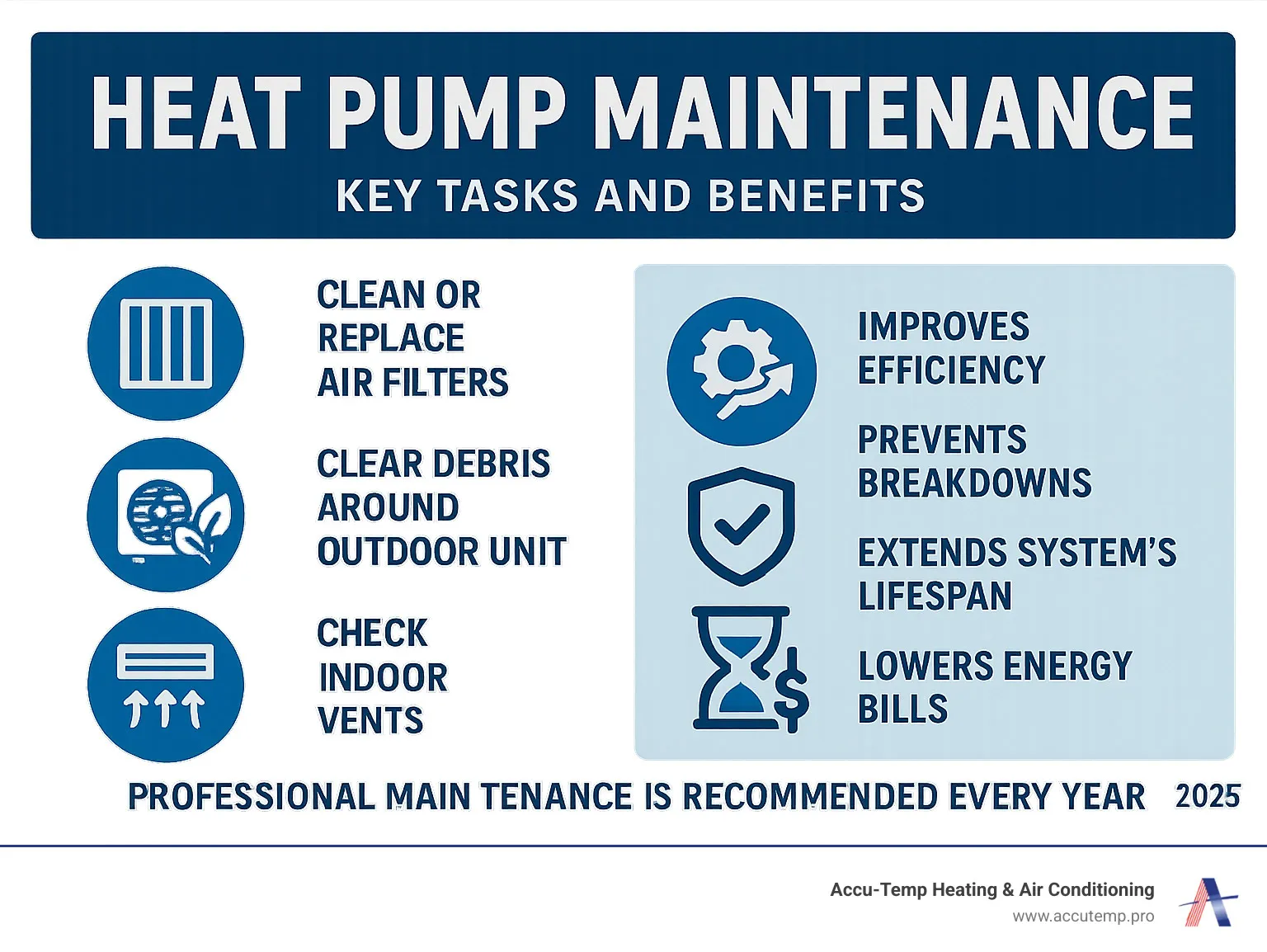 HEAT PUMP MAINTENANCE

KEY TASKS AND BENEFITS

CLEAN OR REPLACE AIR FILTERS

CLEAR DEBRIS AROUND OUTDOOR UNIT

CHECK INDOOR VENTS

IMPROVES EFFICIENCY

PREVENTS BREAKDOWNS

EXTENDS SYSTEM'S LIFESPAN

LOWERS ENERGY BILLS

PROFESSIONAL MAIN TENANCE IS RECOMMENDED EVERY YEAR 2025

Accu-Temp Heating & Air Conditioning
www.accutemp.pro